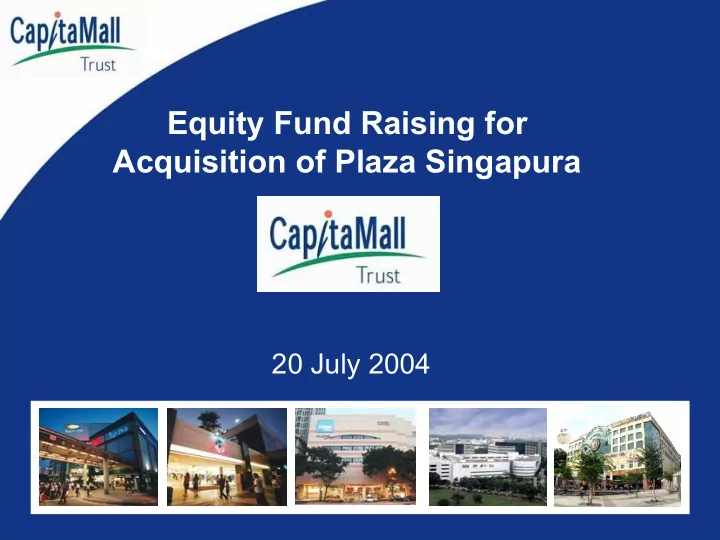 CapitaMall
Trust

Equity Fund Raising for Acquisition of Plaza Singapura

CapitaMall
Trust

20 July 2004